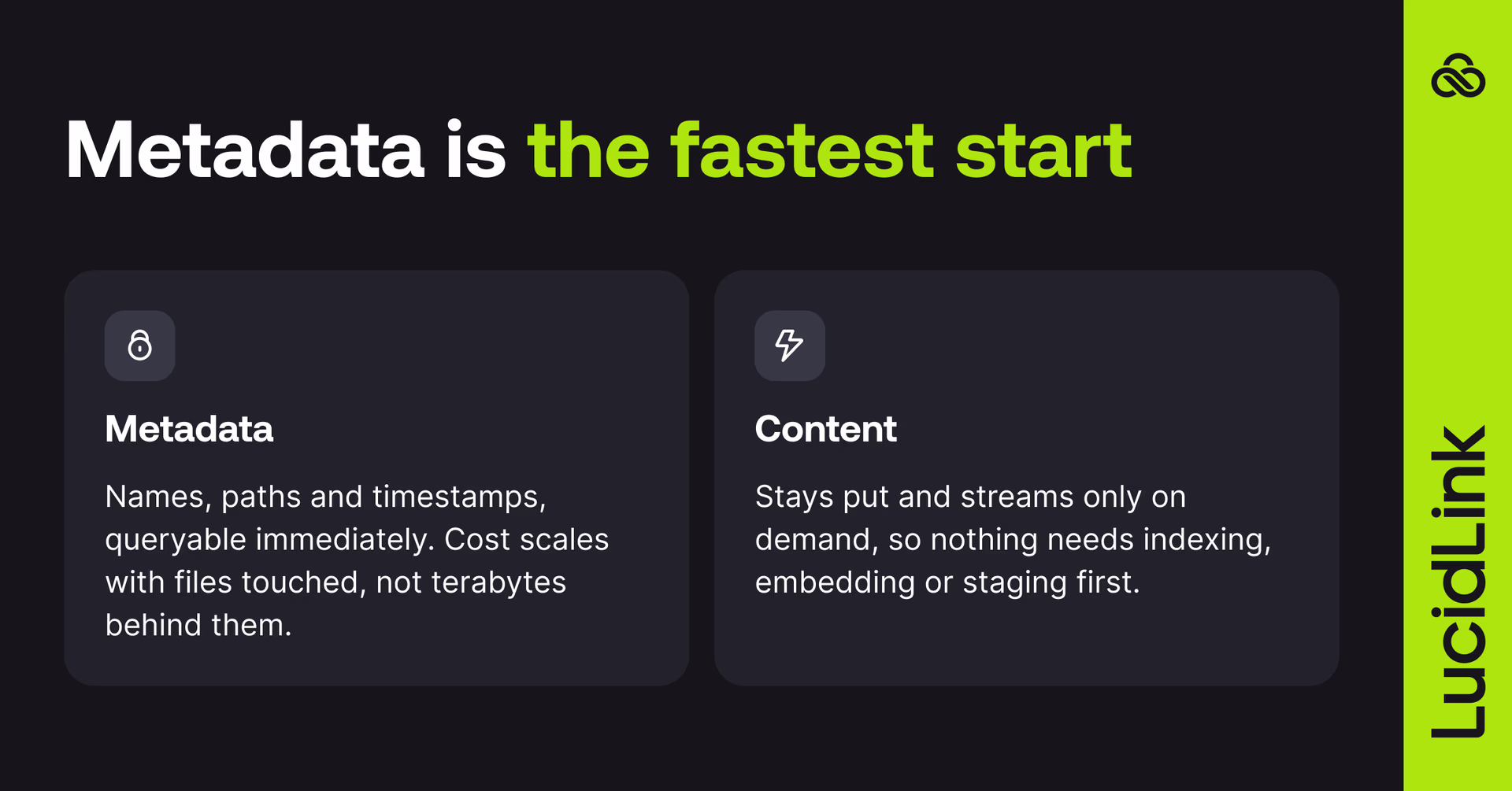 Metadata is the fastest start

Metadata

Names, paths and timestamps, queryable immediately. Cost scales with files touched, not terabytes behind them.

Content

Stays put and streams only on demand, so nothing needs indexing, embedding or staging first.

LucidLink